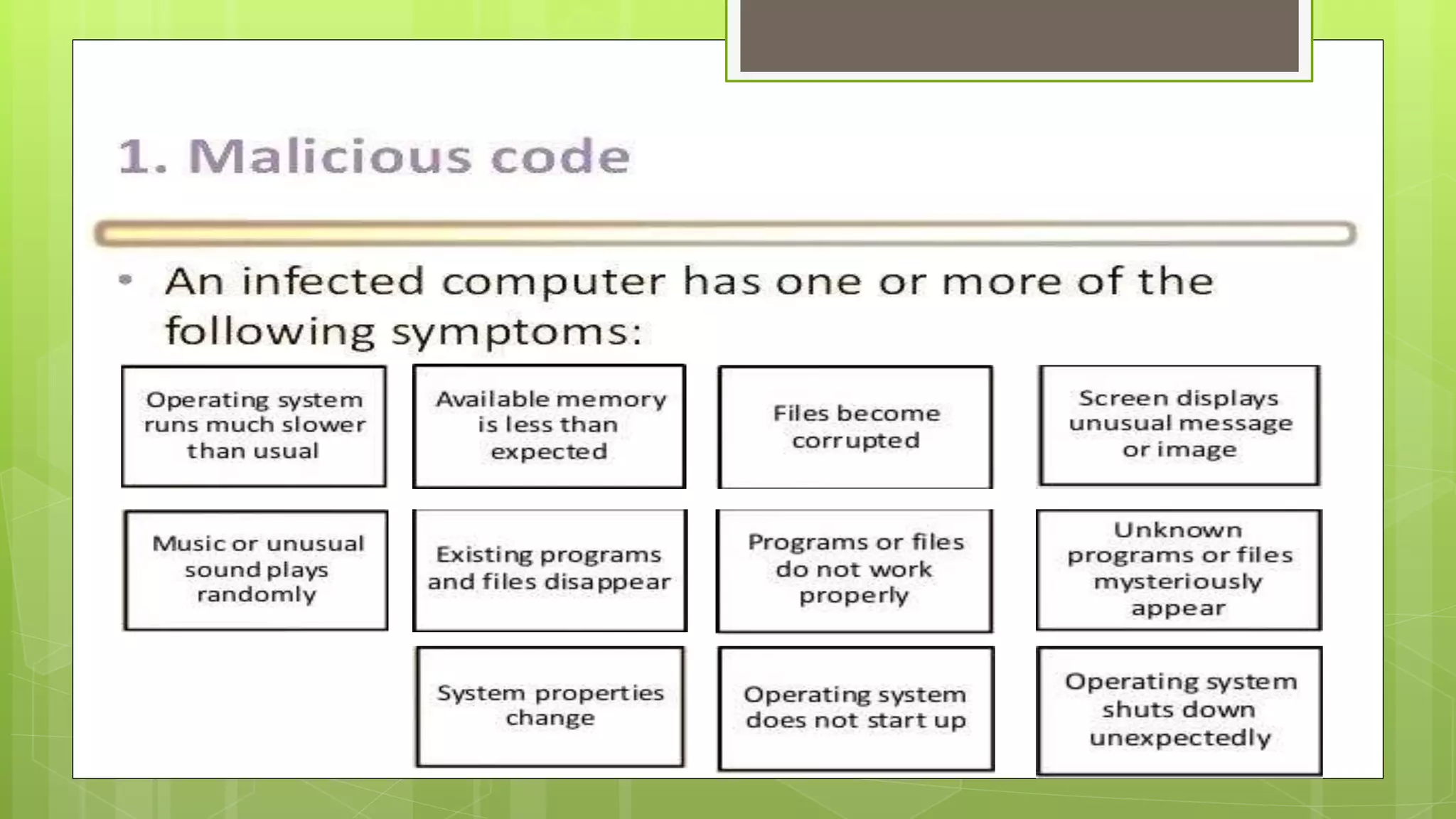 1. Malicious code

• An infected computer has one or more of the following symptoms:

Operating system runs much slower than usual

Available memory is less than expected

Files become corrupted

Screen displays unusual message or image

Music or unusual sound plays randomly

Existing programs and files disappear

Programs or files do not work properly

Unknown programs or files mysteriously appear

System properties change

Operating system does not start up

Operating system shuts down unexpectedly